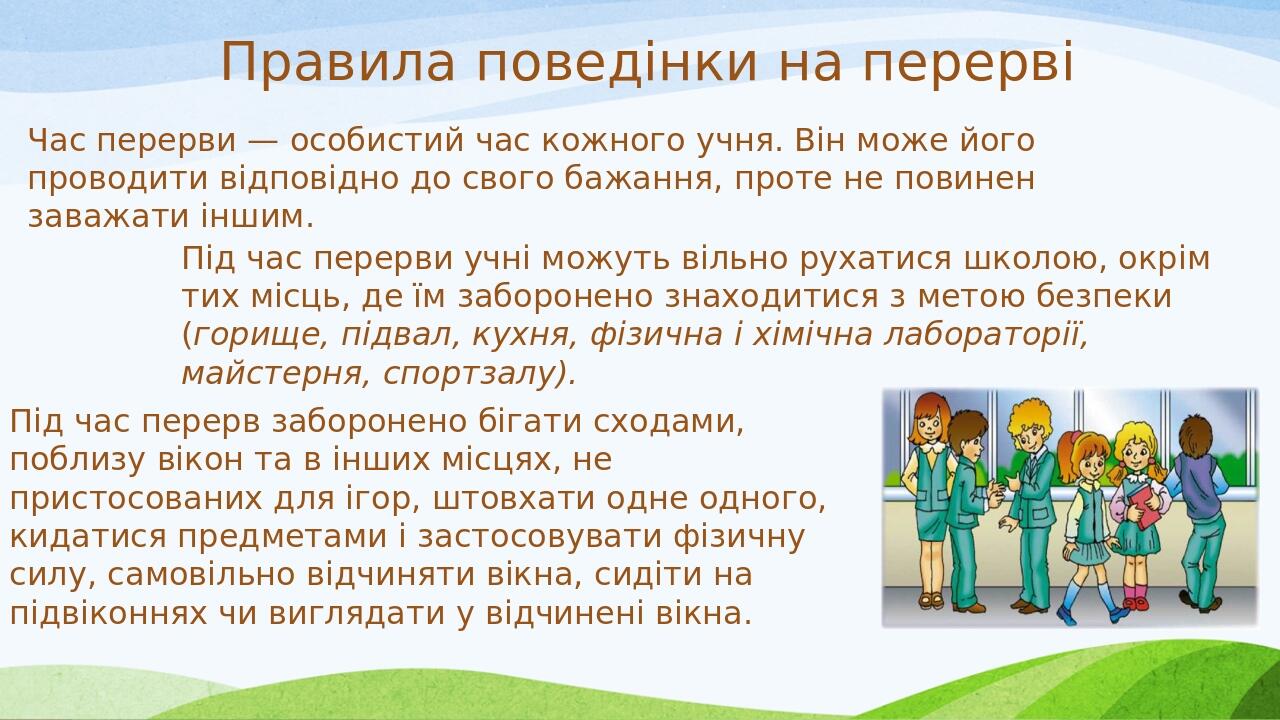 Правила поведінки на перерві

Час перерви — особистий час кожного учня. Він може його проводити відповідно до свого бажання, проте не повинен заважати іншим.

Під час перерви учні можуть вільно рухатися школою, окрім тих місць, де їм заборонено знаходитися з метою безпеки (горище, підвал, кухня, фізична і хімічна лабораторії, майстерня, спортзалу).

Під час перерв заборонено бігати сходами, поблизу вікон та в інших місцях, не пристосованих для ігор, штовхати одне одного, кидатися предметами і застосовувати фізичну силу, самовільно відчиняти вікна, сидіти на підвіконнях чи виглядати у відчинені вікна.